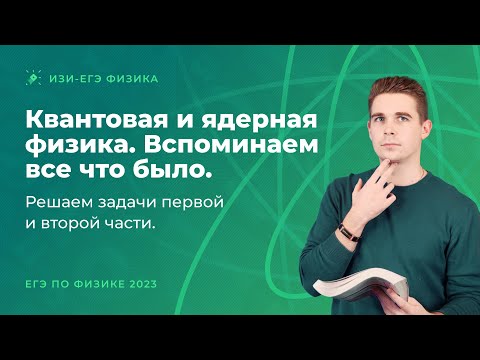 ИЗИ-ЕГЭ ФИЗИКА

Квантовая и ядерная физика. Вспоминаем все что было.

Решаем задачи первой и второй части.

ЕГЭ ПО ФИЗИКЕ 2023